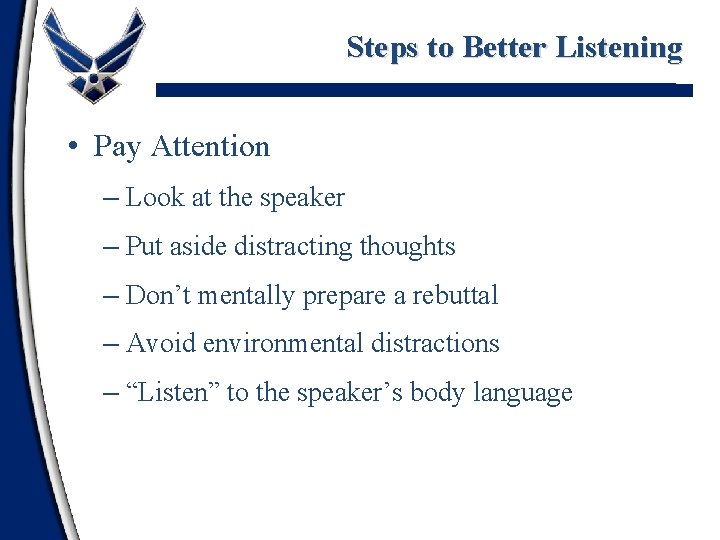 Steps to Better Listening

• Pay Attention

– Look at the speaker

– Put aside distracting thoughts

– Don’t mentally prepare a rebuttal

– Avoid environmental distractions

– “Listen” to the speaker’s body language